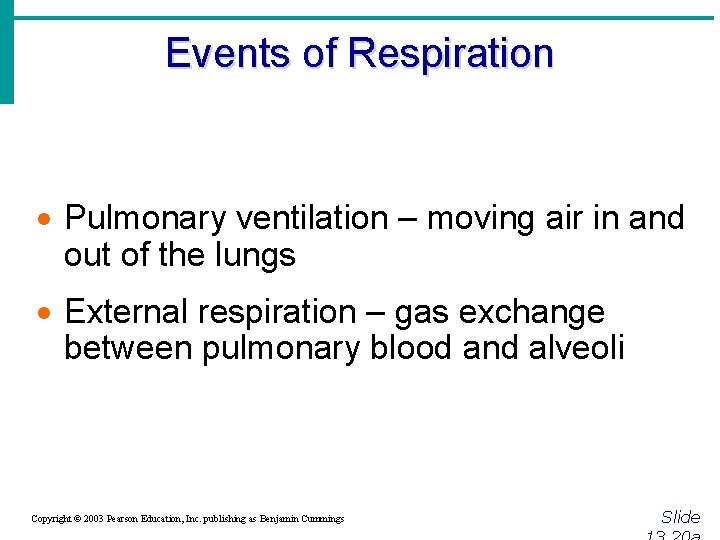 Events of Respiration

• Pulmonary ventilation – moving air in and out of the lungs

• External respiration – gas exchange between pulmonary blood and alveoli

Copyright © 2003 Pearson Education, Inc. publishing as Benjamin Cummings

Slide 13.20a